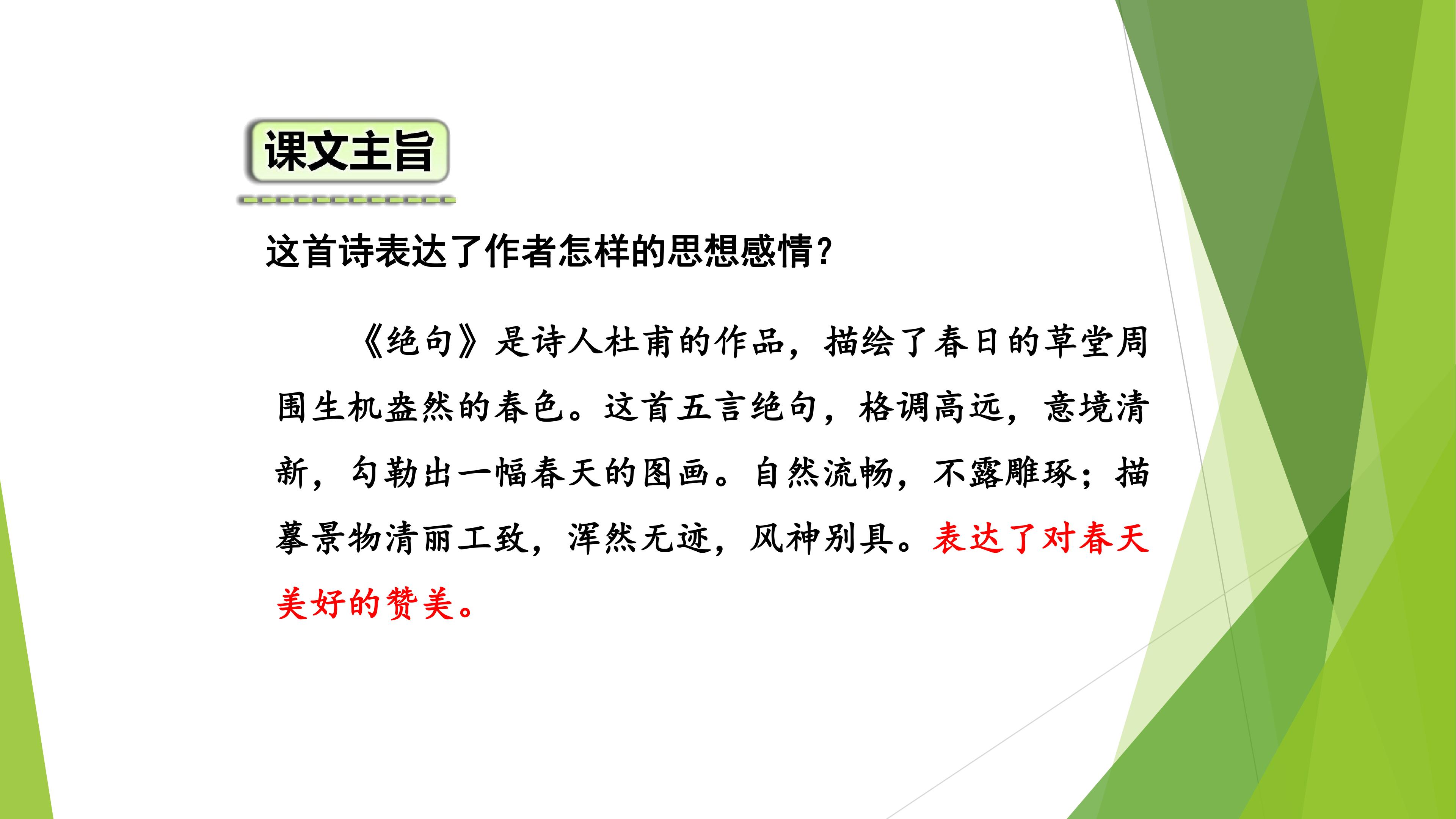 课文主旨

这首诗表达了作者怎样的思想感情?

《绝句》是诗人杜甫的作品，描绘了春日的草堂周围生机盎然的春色。这首五言绝句，格调高远，意境清新，勾勒出一幅春天的图画。自然流畅，不露雕琢；描摹景物清丽工致，浑然无迹，风神别具。表达了对春天美好的赞美。